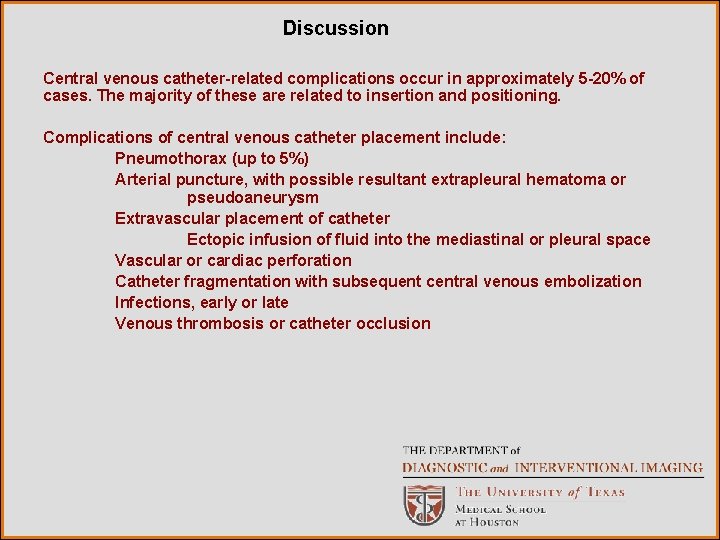 Discussion

Central venous catheter-related complications occur in approximately 5-20% of cases. The majority of these are related to insertion and positioning.

Complications of central venous catheter placement include:
Pneumothorax (up to 5%)
Arterial puncture, with possible resultant extrapleural hematoma or pseudoaneurysm
Extravascular placement of catheter
Ectopic infusion of fluid into the mediastinal or pleural space
Vascular or cardiac perforation
Catheter fragmentation with subsequent central venous embolization
Infections, early or late
Venous thrombosis or catheter occlusion

THE DEPARTMENT of
DIAGNOSTIC and INTERVENTIONAL IMAGING
THE UNIVERSITY of TEXAS
MEDICAL SCHOOL
AT HOUSTON